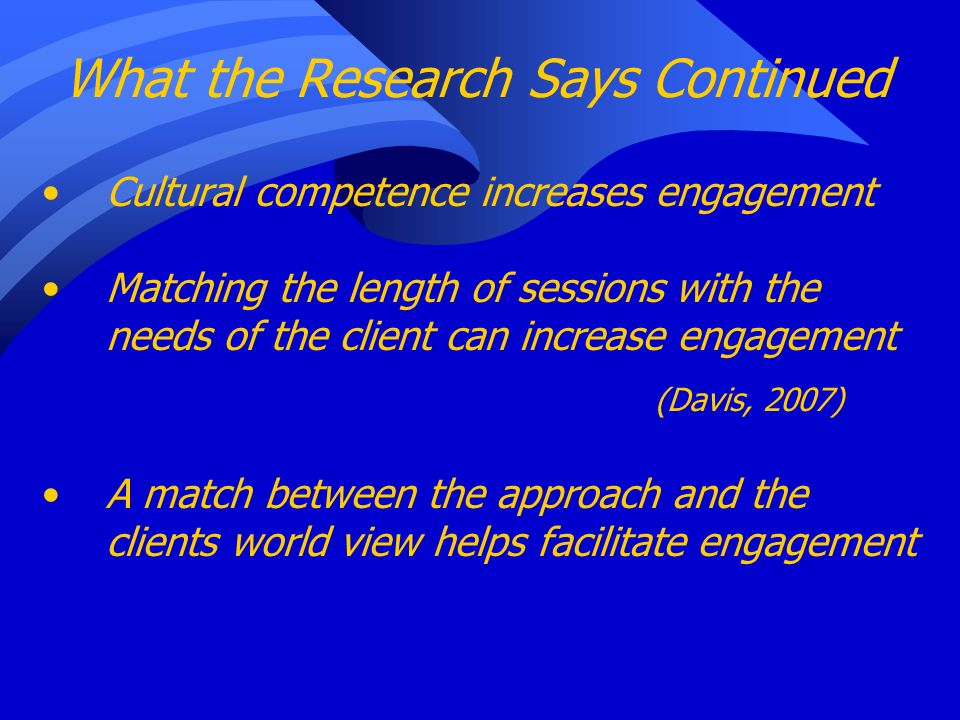 What the Research Says Continued

• Cultural competence increases engagement

• Matching the length of sessions with the needs of the client can increase engagement

(Davis, 2007)

• A match between the approach and the clients world view helps facilitate engagement